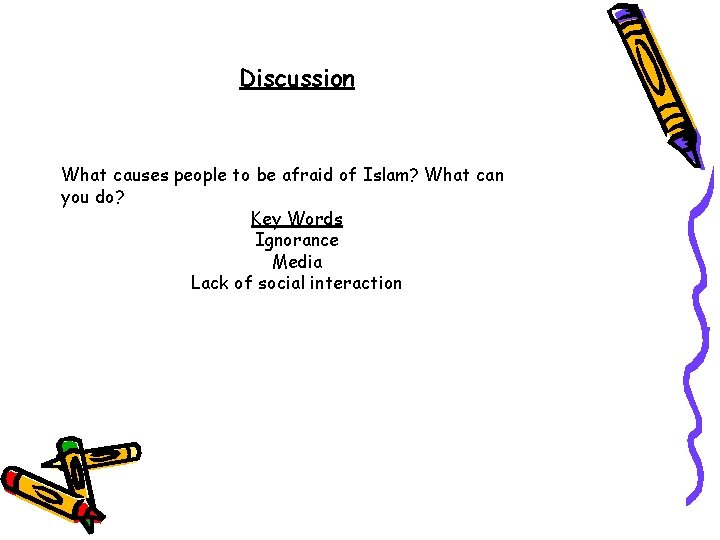 Discussion

What causes people to be afraid of Islam? What can you do?

Key Words
Ignorance
Media
Lack of social interaction